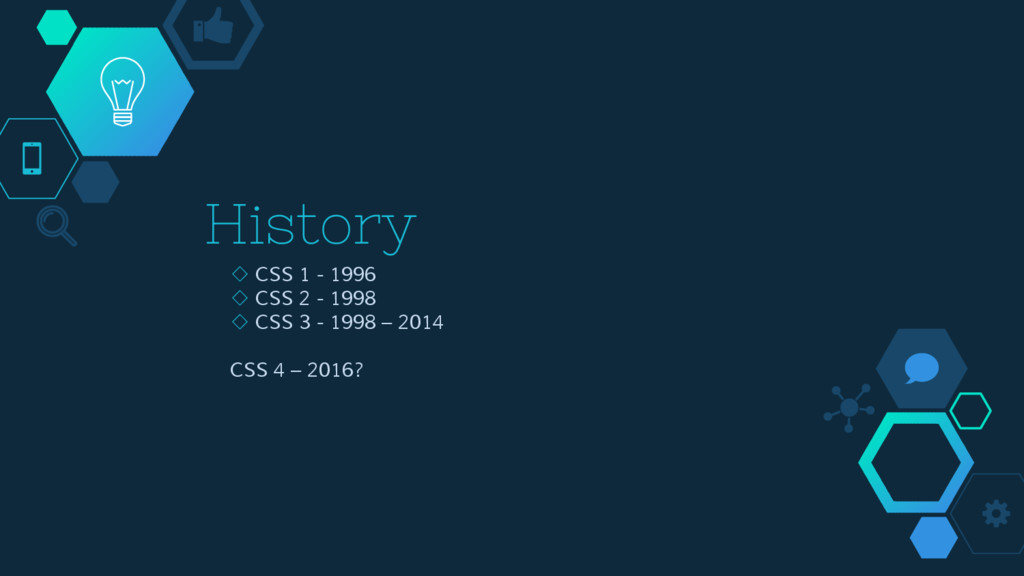 History

◇ CSS 1 - 1996
◇ CSS 2 - 1998
◇ CSS 3 - 1998 – 2014

CSS 4 – 2016?